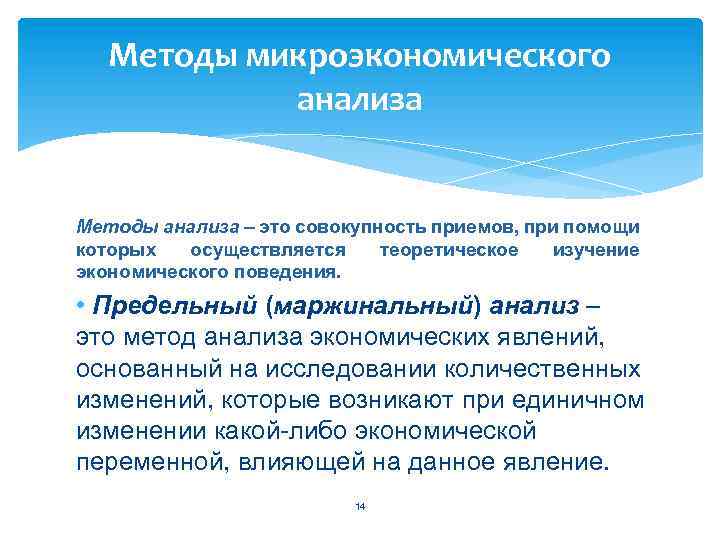 Методы микроэкономического анализа

Методы анализа – это совокупность приемов, при помощи которых осуществляется теоретическое изучение экономического поведения.

• Предельный (маржинальный) анализ – это метод анализа экономических явлений, основанный на исследовании количественных изменений, которые возникают при единичном изменении какой-либо экономической переменной, влияющей на данное явление.

14